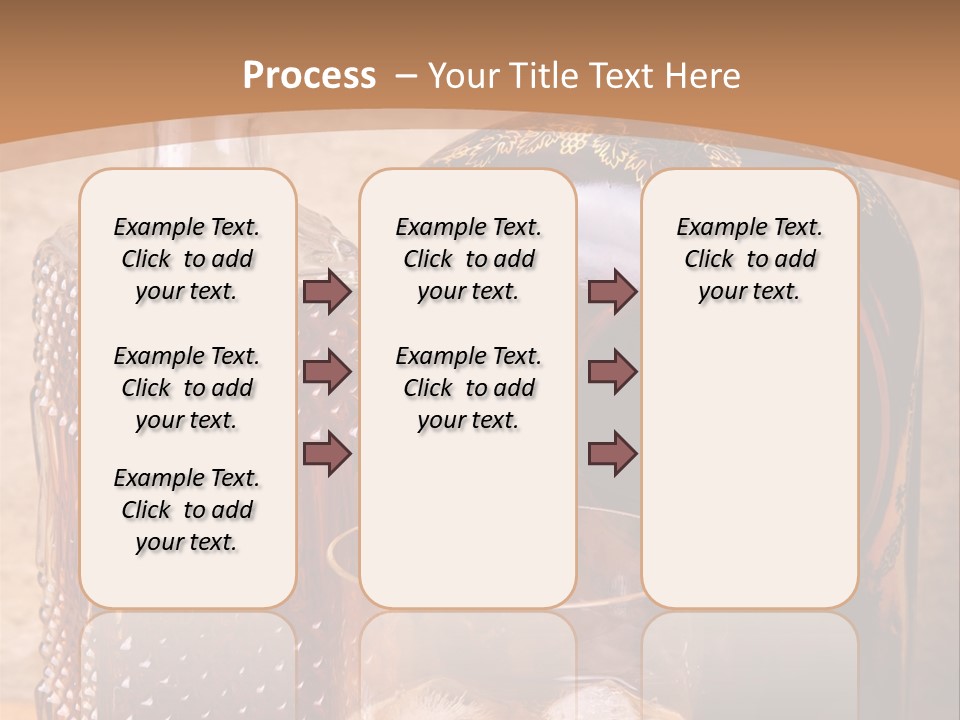 Process – Your Title Text Here

Example Text. Click to add your text.

Example Text. Click to add your text.

Example Text. Click to add your text.

Example Text. Click to add your text.

Example Text. Click to add your text.

Example Text. Click to add your text.